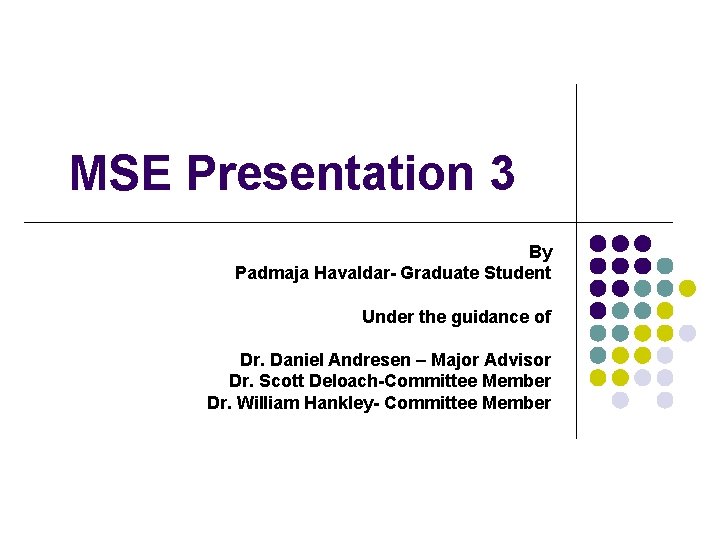 MSE Presentation 3

By
Padmaja Havaldar- Graduate Student

Under the guidance of

Dr. Daniel Andresen – Major Advisor
Dr. Scott Deloach-Committee Member
Dr. William Hankley- Committee Member